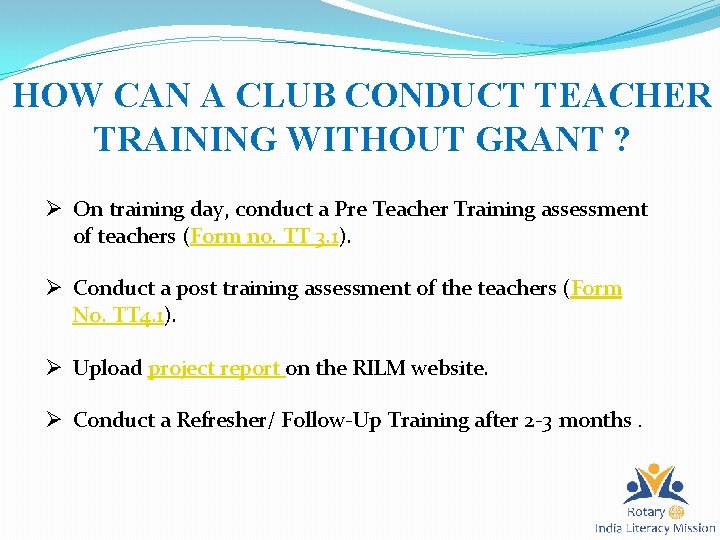 HOW CAN A CLUB CONDUCT TEACHER TRAINING WITHOUT GRANT ?

➢ On training day, conduct a Pre Teacher Training assessment of teachers (Form no. TT 3.1).

➢ Conduct a post training assessment of the teachers (Form No. TT4.1).

➢ Upload project report on the RILM website.

➢ Conduct a Refresher/ Follow-Up Training after 2-3 months .

Rotary
India Literacy Mission